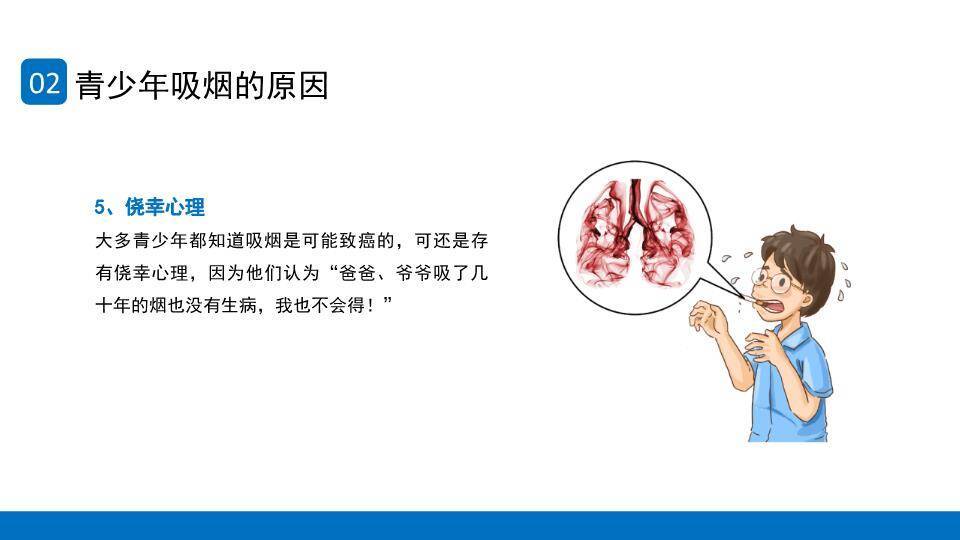 02 青少年吸烟的原因

5、侥幸心理

大多青少年都知道吸烟是可能致癌的，可还是存有侥幸心理，因为他们认为“爸爸、爷爷吸了几十年的烟也没有生病，我也不会得！”